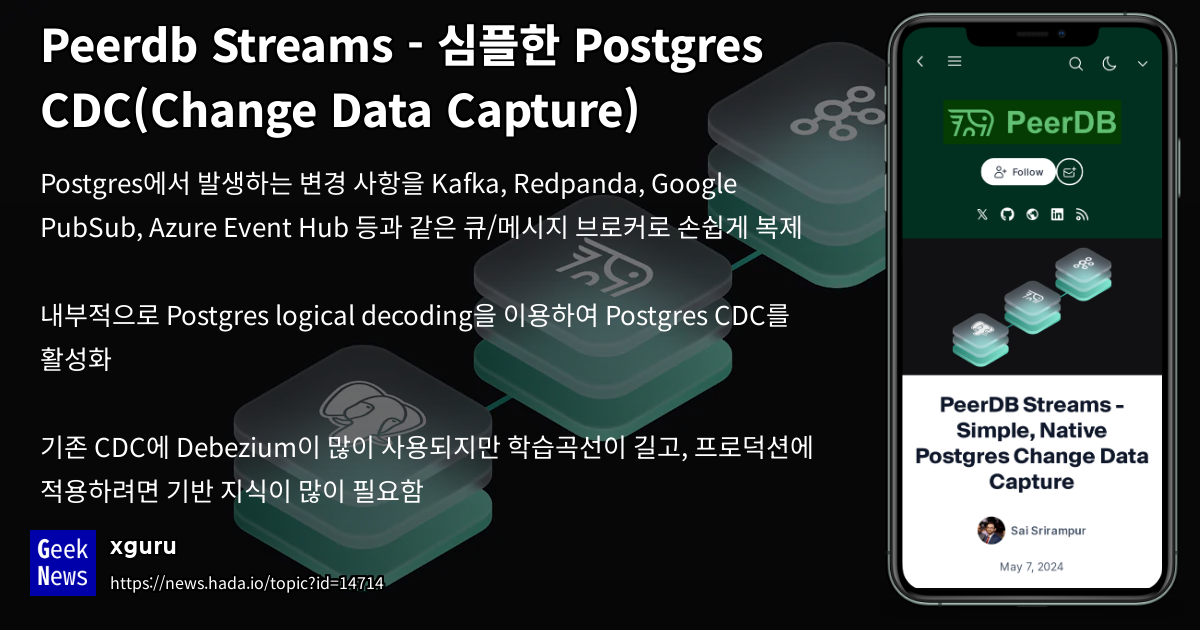 Peerdb Streams - 심플한 Postgres CDC(Change Data Capture)

Postgres에서 발생하는 변경 사항을 Kafka, Redpanda, Google PubSub, Azure Event Hub 등과 같은 큐/메시지 브로커로 손쉽게 복제

내부적으로 Postgres logical decoding을 이용하여 Postgres CDC를 활성화

기존 CDC에 Debezium이 많이 사용되지만 학습곡선이 길고, 프로덕션에 적용하려면 기반 지식이 많이 필요함

Geek News

xguru

https://news.hada.io/topic?id=14714

PeerDB

Follow

PeerDB Streams - Simple, Native Postgres Change Data Capture

Sai Srirampur

May 7, 2024